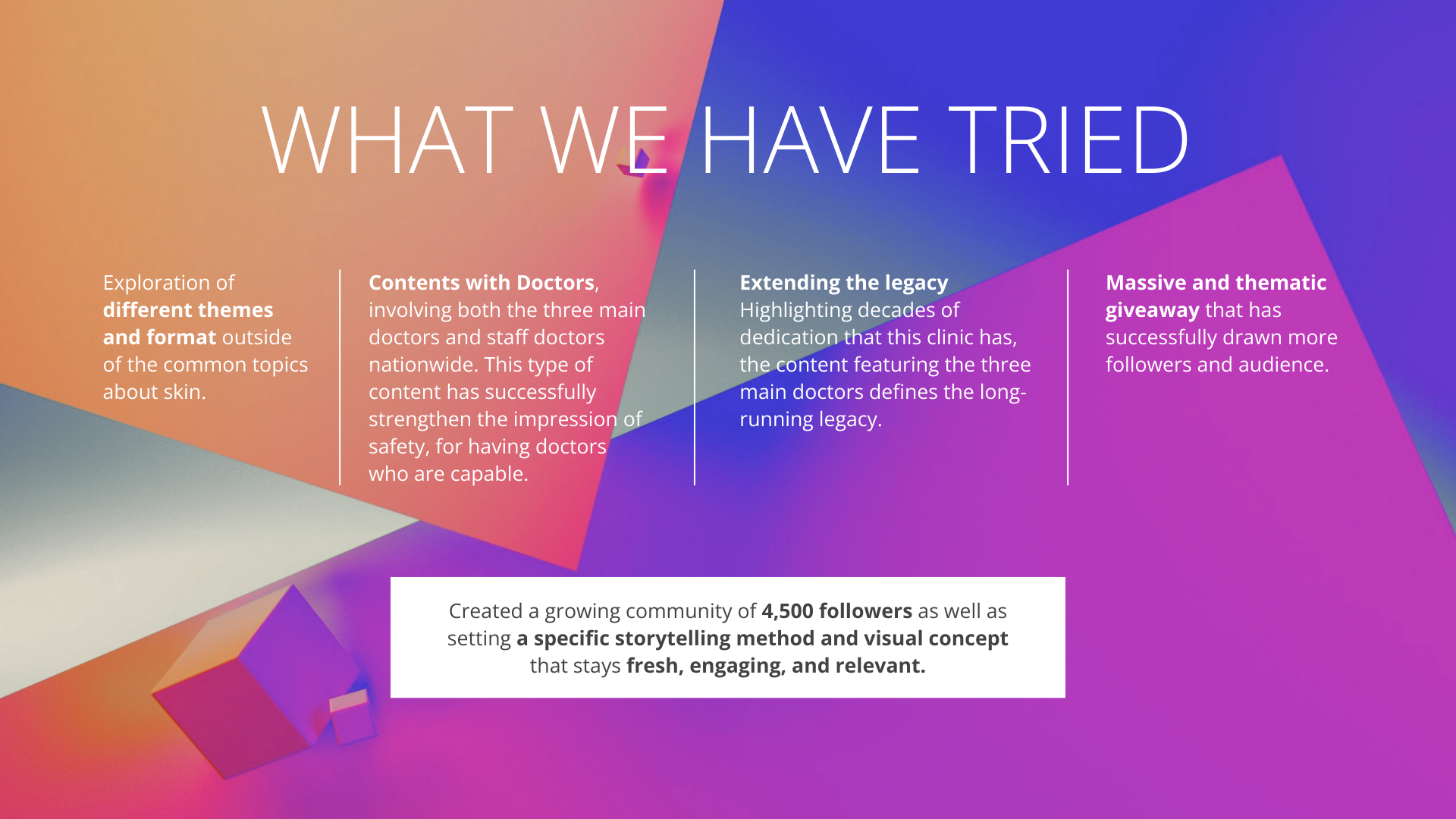 WHAT WE HAVE TRIED

Exploration of different themes and format outside of the common topics about skin.

Contents with Doctors, involving both the three main doctors and staff doctors nationwide. This type of content has successfully strengthen the impression of safety, for having doctors who are capable.

Extending the legacy
Highlighting decades of dedication that this clinic has, the content featuring the three main doctors defines the long-running legacy.

Massive and thematic giveaway that has successfully drawn more followers and audience.

Created a growing community of 4,500 followers as well as setting a specific storytelling method and visual concept that stays fresh, engaging, and relevant.